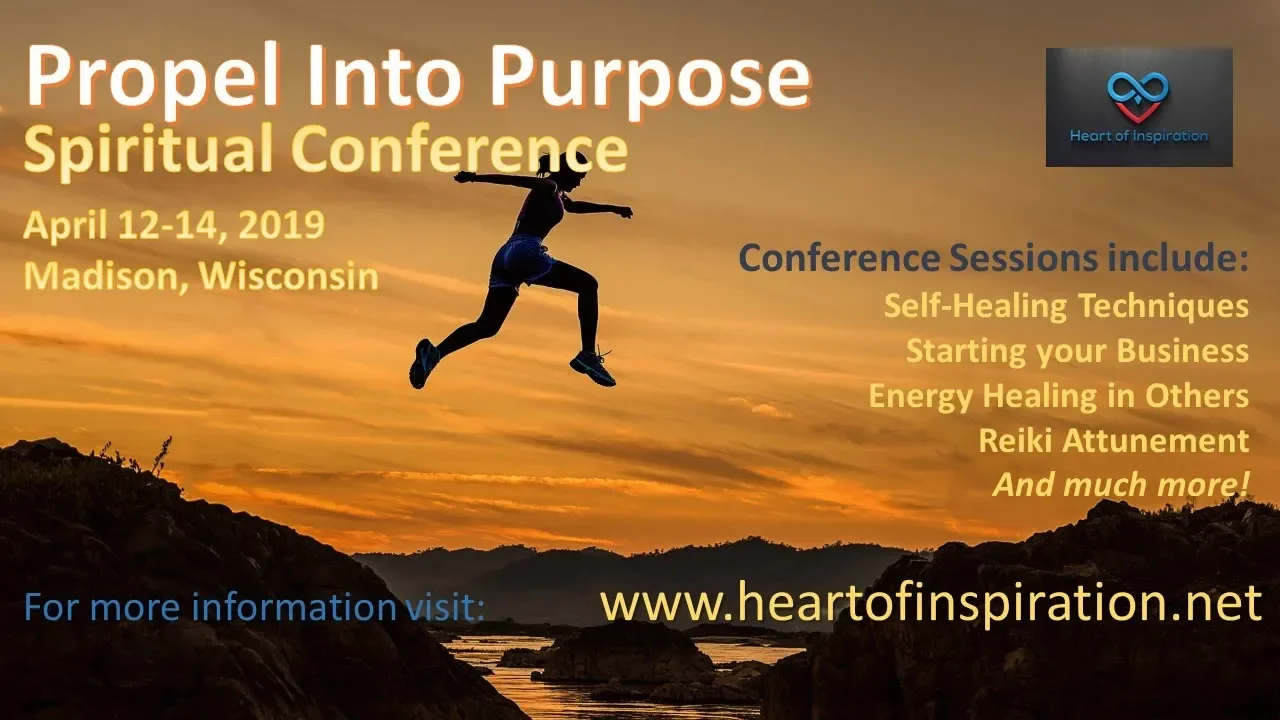 Propel Into Purpose
Spiritual Conference

April 12-14, 2019
Madison, Wisconsin

Heart of Inspiration

Conference Sessions include:
Self-Healing Techniques
Starting your Business
Energy Healing in Others
Reiki Attunement
And much more!

For more information visit: www.heartofinspiration.net